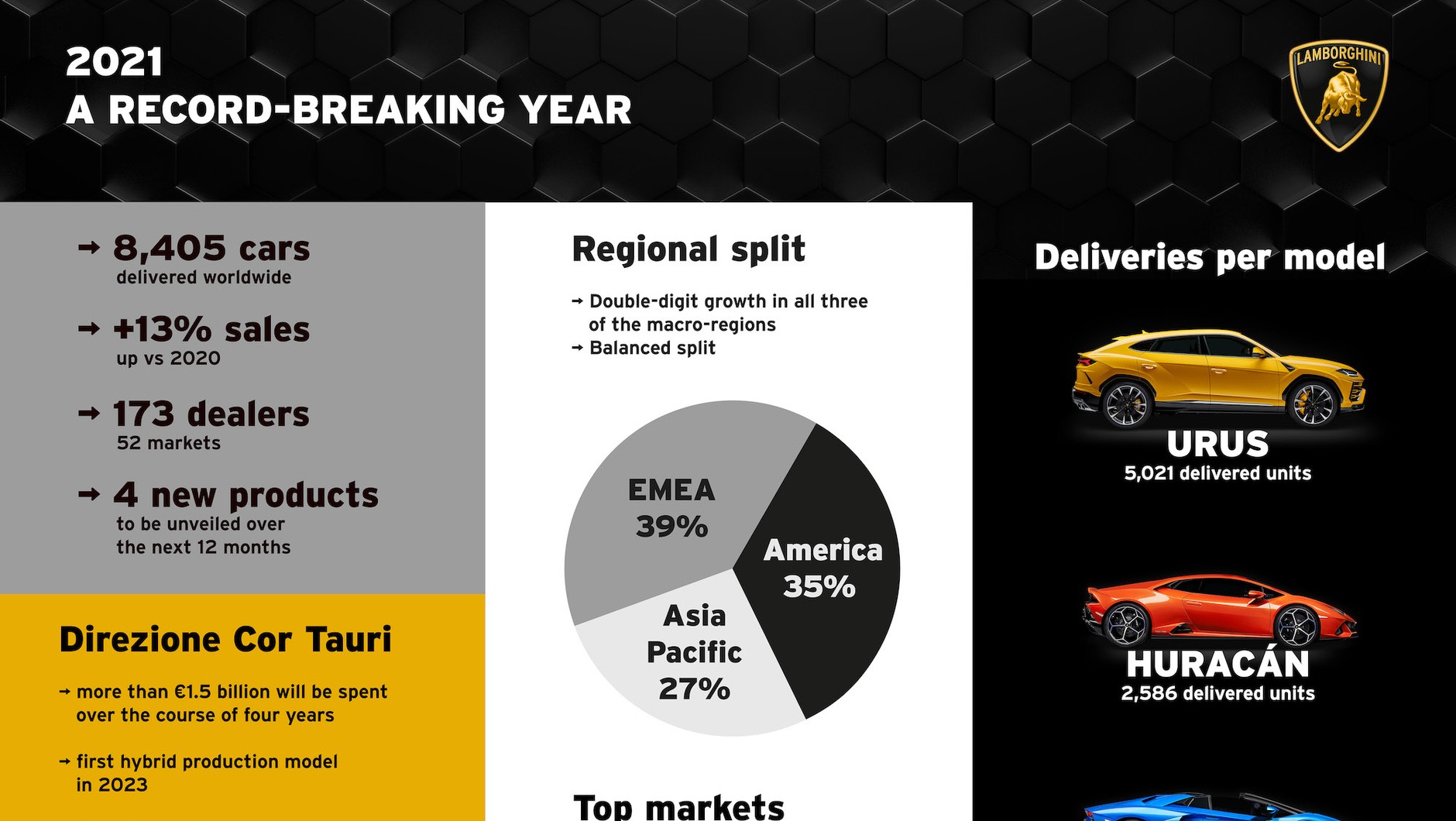 2021
A RECORD-BREAKING YEAR

LAMBORGHINI

→ 8,405 cars
delivered worldwide

→ +13% sales
up vs 2020

→ 173 dealers
52 markets

→ 4 new products
to be unveiled over the next 12 months

Direzione Cor Tauri

→ more than €1.5 billion will be spent over the course of four years

→ first hybrid production model in 2023

Regional split

→ Double-digit growth in all three of the macro-regions
→ Balanced split

EMEA 39%
America 35%
Asia Pacific 27%

Top markets

Deliveries per model

URUS
5,021 delivered units

HURACÁN
2,586 delivered units